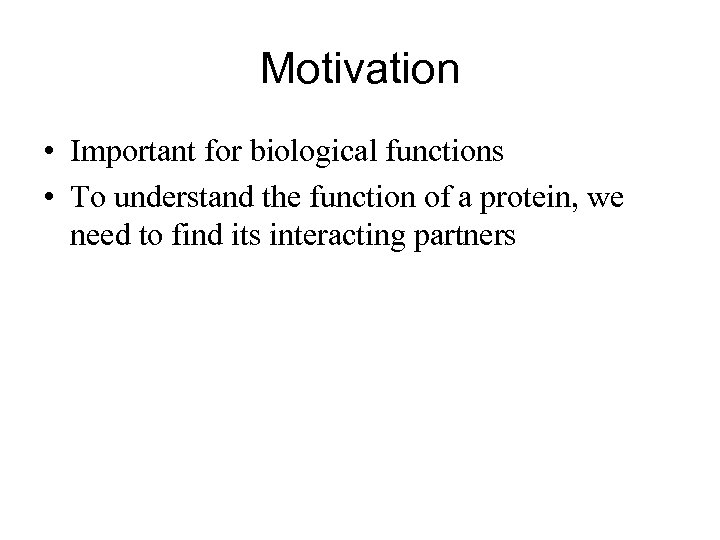 Motivation

• Important for biological functions
• To understand the function of a protein, we need to find its interacting partners